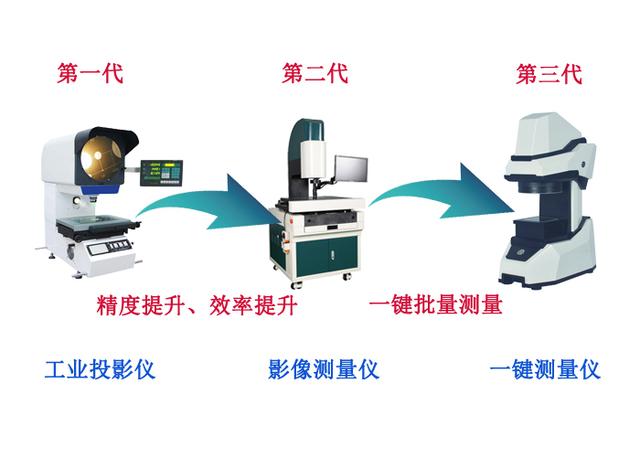 第一代

第二代

第三代

精度提升、效率提升

一键批量测量

工业投影仪

影像测量仪

一键测量仪